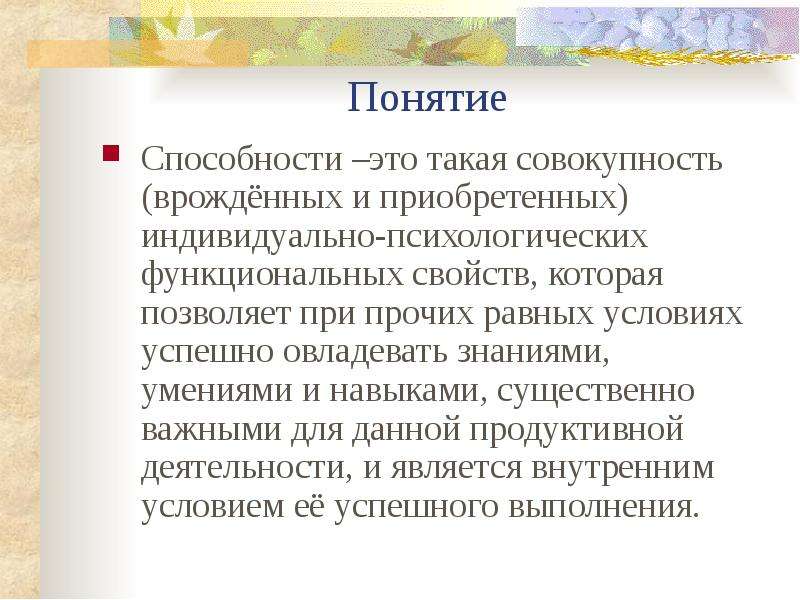 Понятие

Способности –это такая совокупность (врождённых и приобретенных) индивидуально-психологических функциональных свойств, которая позволяет при прочих равных условиях успешно овладевать знаниями, умениями и навыками, существенно важными для данной продуктивной деятельности, и является внутренним условием её успешного выполнения.